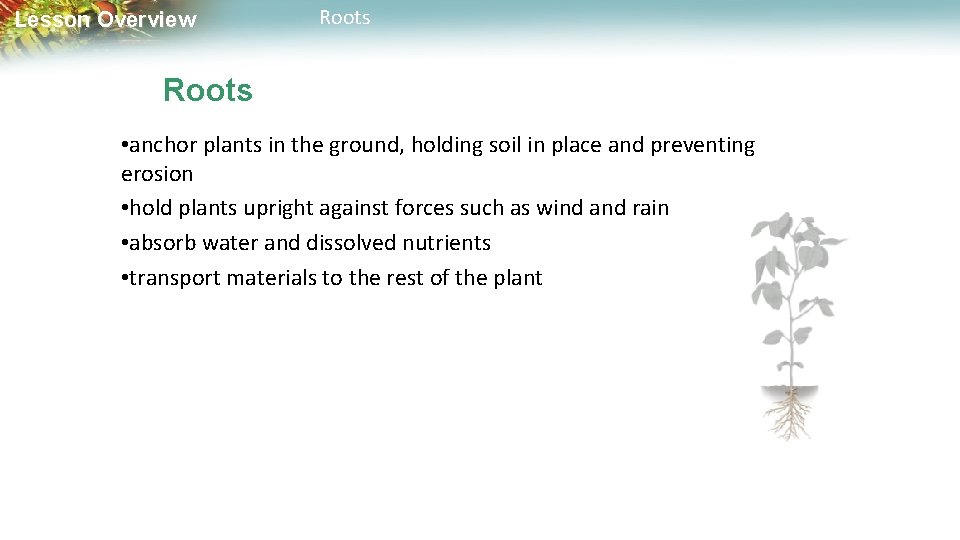 Lesson Overview

Roots

Roots

•anchor plants in the ground, holding soil in place and preventing erosion

•hold plants upright against forces such as wind and rain

•absorb water and dissolved nutrients

•transport materials to the rest of the plant